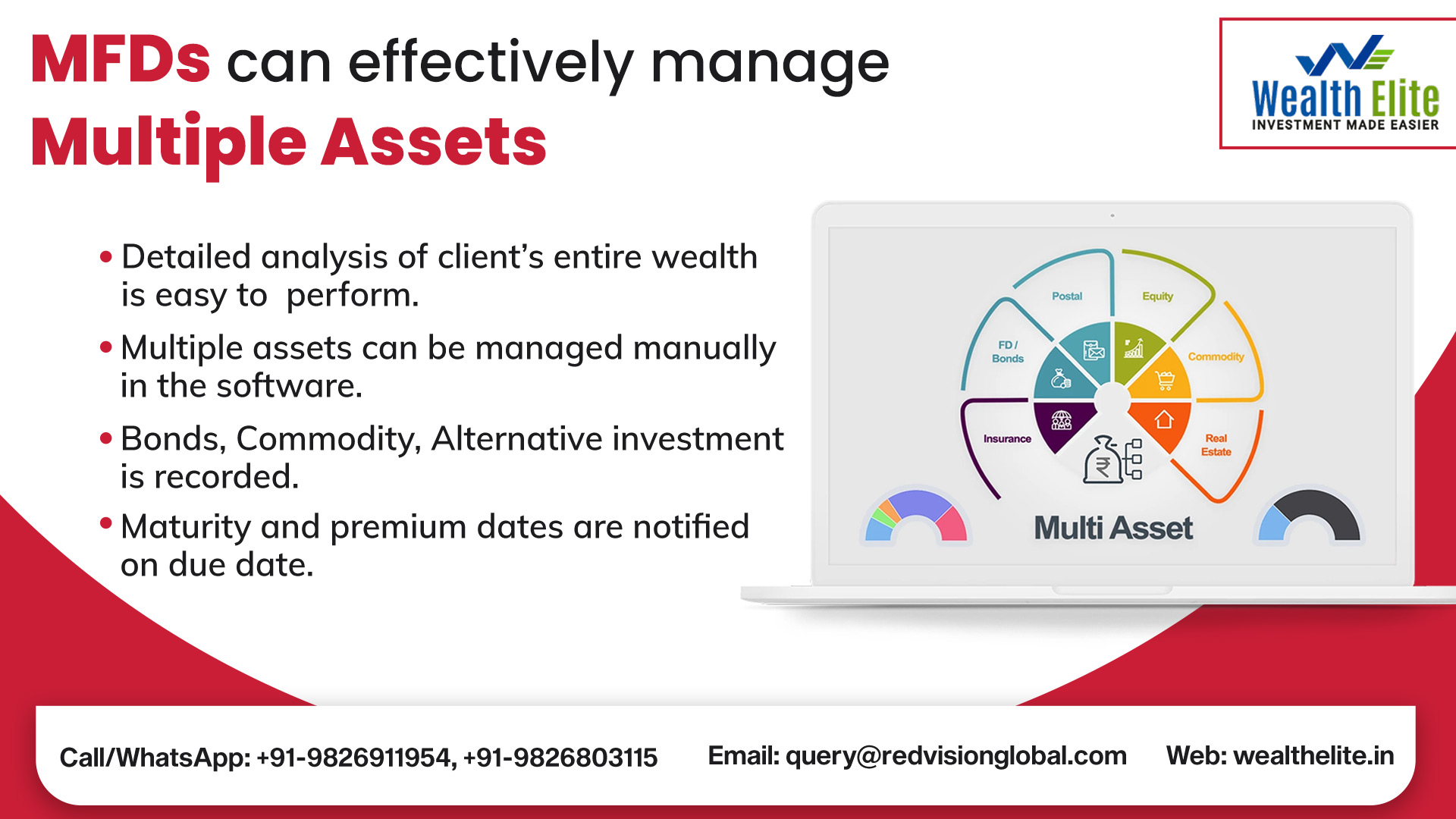 MFDs can effectively manage Multiple Assets

Wealth Elite
INVESTMENT MADE EASIER

• Detailed analysis of client's entire wealth is easy to perform.

• Multiple assets can be managed manually in the software.

• Bonds, Commodity, Alternative investment is recorded.

• Maturity and premium dates are notified on due date.

Postal
Equity
FD / Bonds
Commodity
Insurance
Real Estate
Multi Asset

Call/WhatsApp: +91-9826911954, +91-9826803115 Email: query@redvisionglobal.com Web: wealthelite.in